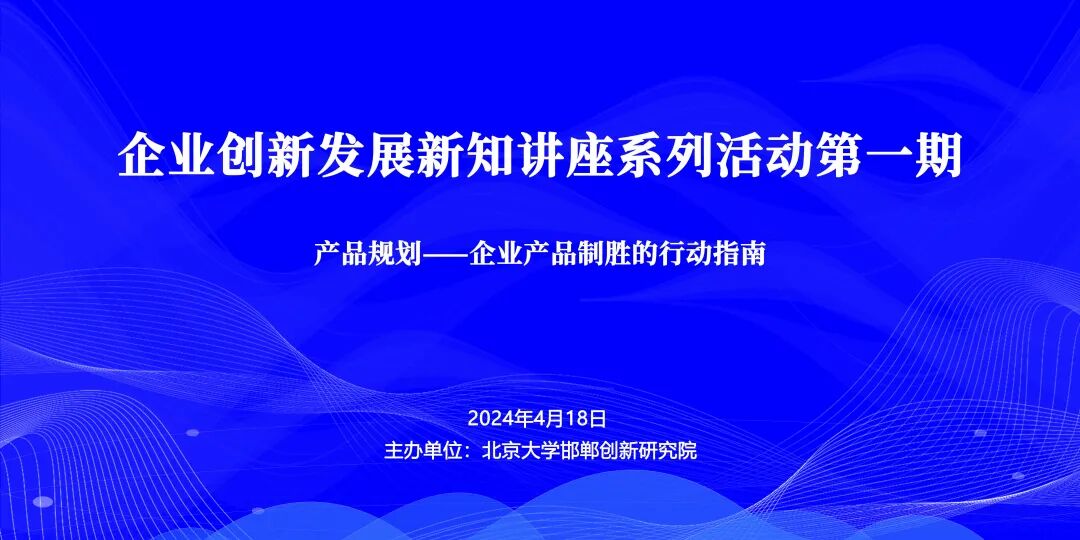 企业创新发展新知讲座系列活动第一期

产品规划——企业产品制胜的行动指南

2024年4月18日

主办单位：北京大学邯郸创新研究院